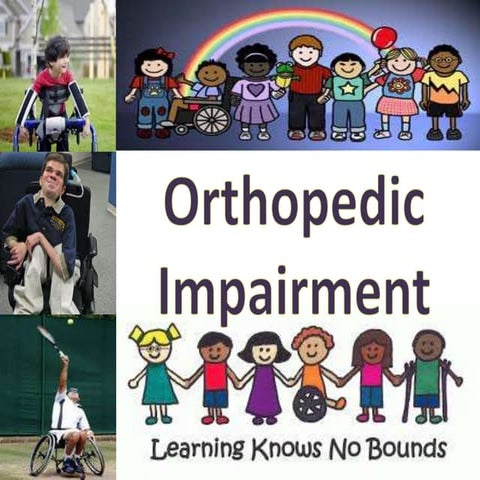 Orthopedic Impairment

Learning Knows No Bounds